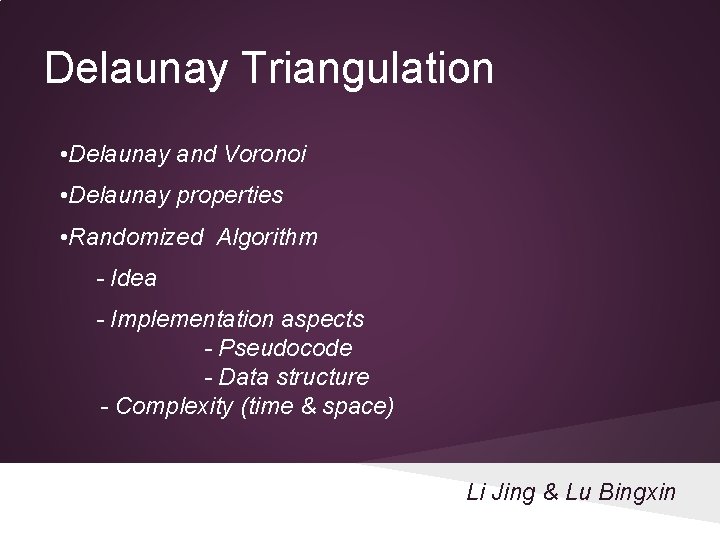 Delaunay Triangulation

•Delaunay and Voronoi

•Delaunay properties

•Randomized Algorithm

- Idea

- Implementation aspects
- Pseudocode
- Data structure
- Complexity (time & space)

Li Jing & Lu Bingxin